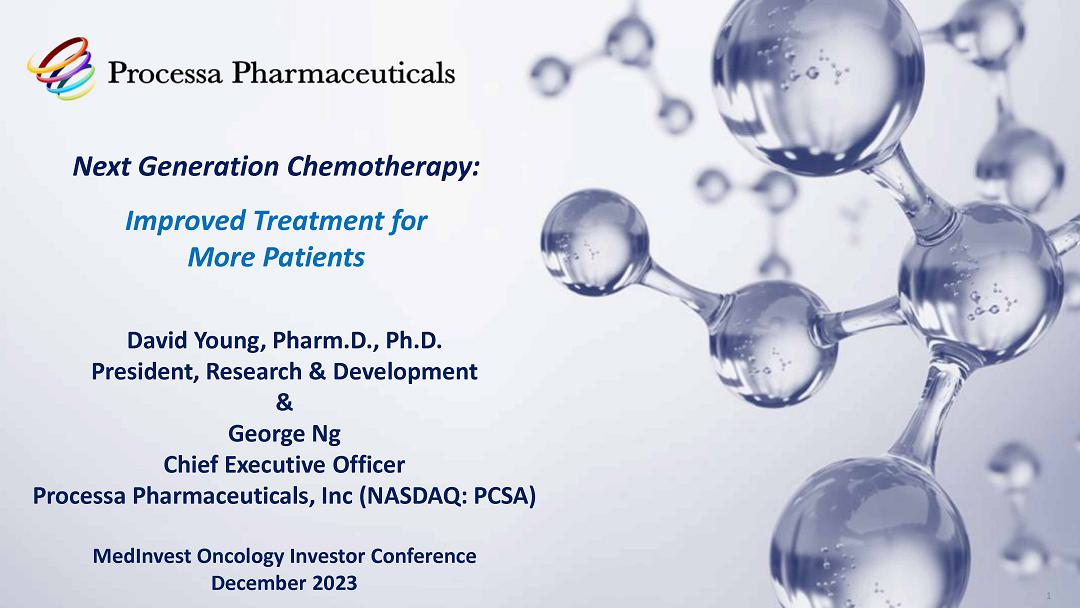 Processa Pharmaceuticals

Next Generation Chemotherapy:

Improved Treatment for More Patients

David Young, Pharm.D., Ph.D.
President, Research & Development
&
George Ng
Chief Executive Officer
Processa Pharmaceuticals, Inc (NASDAQ: PCSA)

MedInvest Oncology Investor Conference
December 2023

1